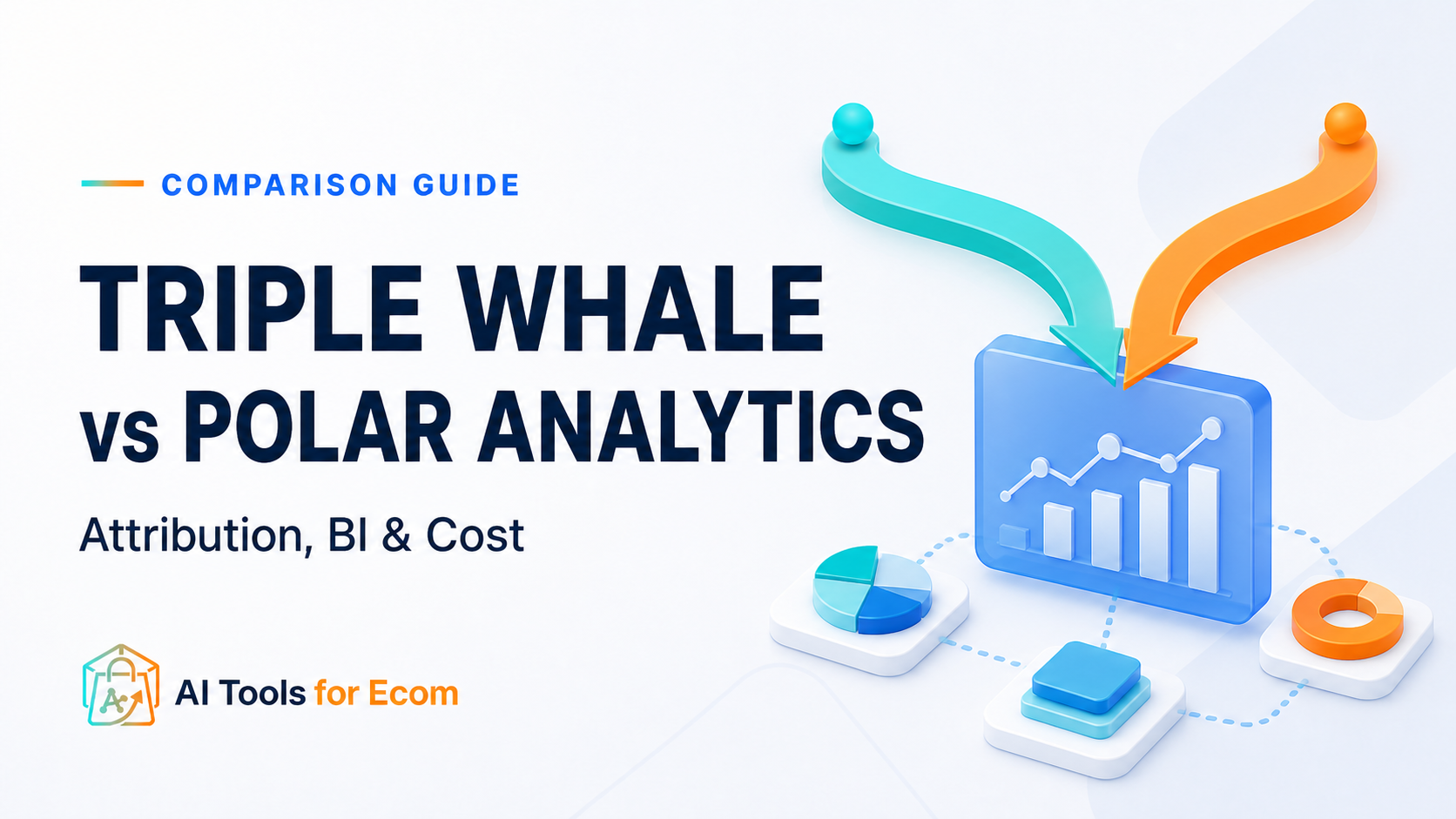 COMPARISON GUIDE

TRIPLE WHALE
vs POLAR ANALYTICS

Attribution, BI & Cost

AI Tools for Ecom